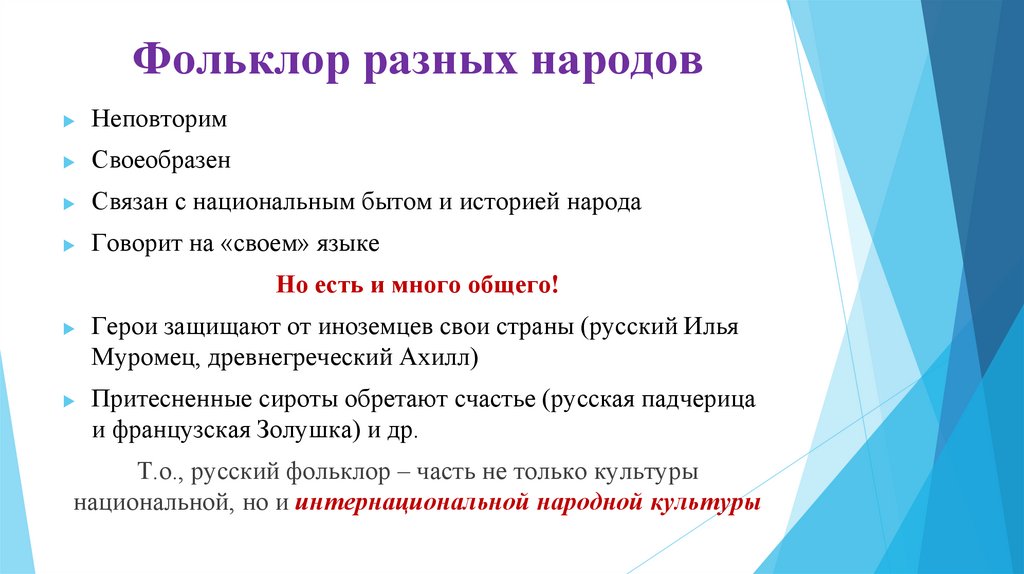 Фольклор разных народов

Неповторим

Своеобразен

Связан с национальным бытом и историей народа

Говорит на «своем» языке

Но есть и много общего!

Герои защищают от иноземцев свои страны (русский Илья Муромец, древнегреческий Ахилл)

Притесненные сироты обретают счастье (русская падчерица и французская Золушка) и др.

Т.о., русский фольклор – часть не только культуры национальной, но и интернациональной народной культуры